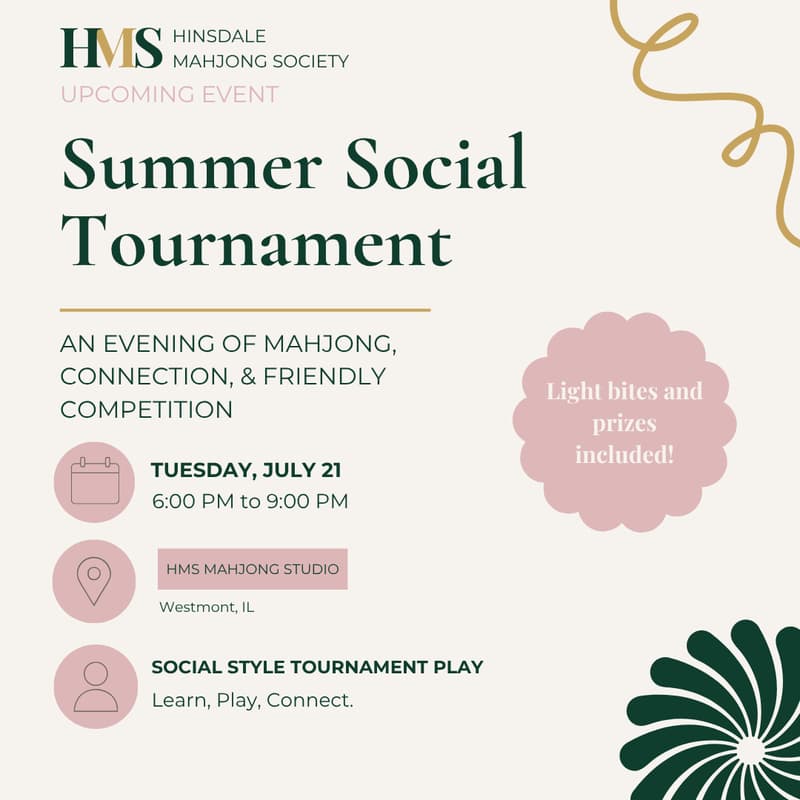 HMS HINSDALE MAHJONG SOCIETY

UPCOMING EVENT

Summer Social Tournament

AN EVENING OF MAHJONG, CONNECTION, & FRIENDLY COMPETITION

Light bites and prizes included!

TUESDAY, JULY 21
6:00 PM to 9:00 PM

HMS MAHJONG STUDIO
Westmont, IL

SOCIAL STYLE TOURNAMENT PLAY
Learn, Play, Connect.